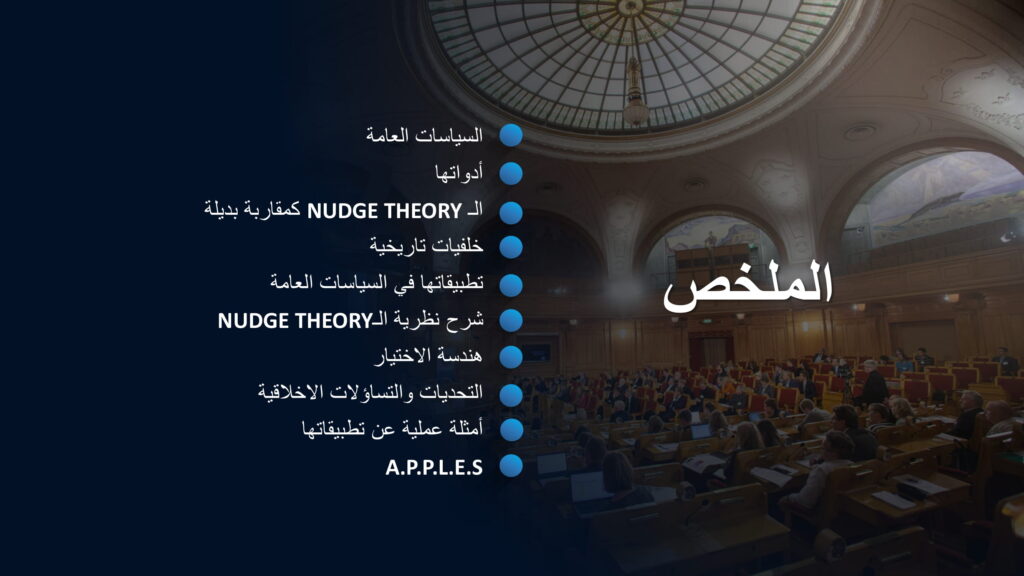 الملخص

السياسات العامة

أدواتها

الـ NUDGE THEORY كمقاربة بديلة

خلفيات تاريخية

تطبيقاتها في السياسات العامة

شرح نظرية الـNUDGE THEORY

هندسة الاختيار

التحديات والتساؤلات الاخلاقية

أمثلة عملية عن تطبيقاتها

A.P.P.L.E.S